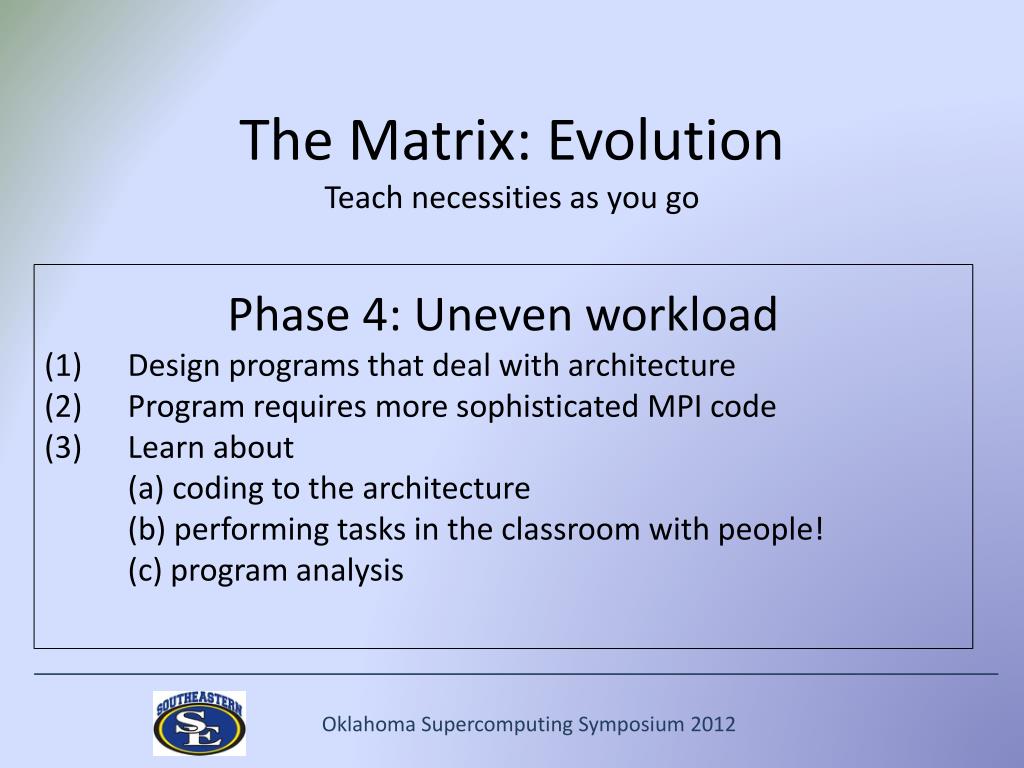 The Matrix: Evolution
Teach necessities as you go

Phase 4: Uneven workload
(1) Design programs that deal with architecture
(2) Program requires more sophisticated MPI code
(3) Learn about
(a) coding to the architecture
(b) performing tasks in the classroom with people!
(c) program analysis

SOUTHEASTERN
SE

Oklahoma Supercomputing Symposium 2012